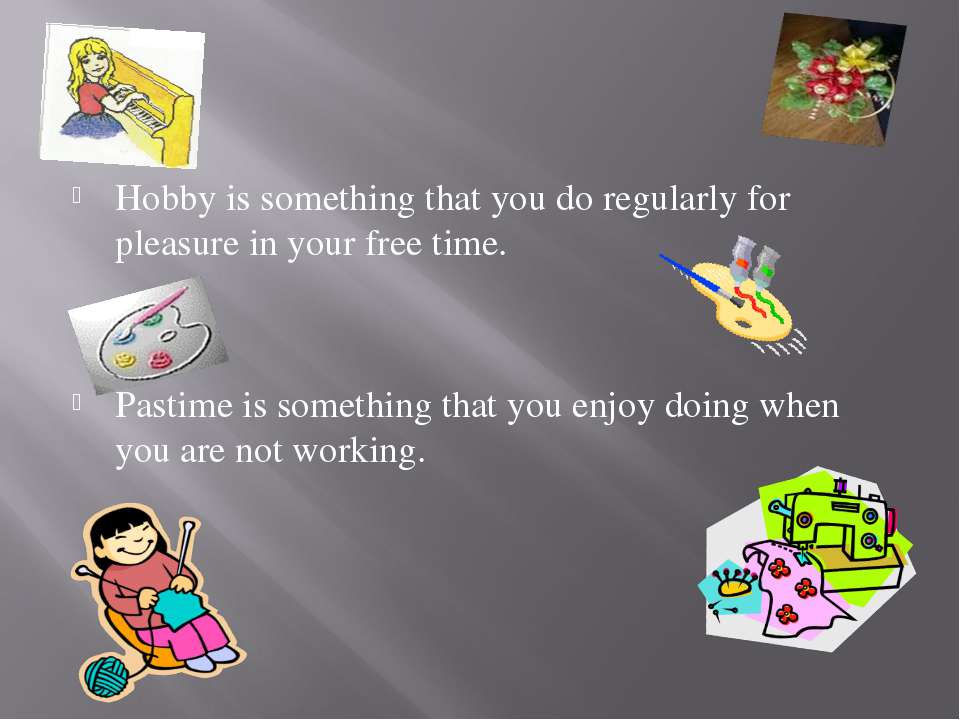 Hobby is something that you do regularly for pleasure in your free time.

Pastime is something that you enjoy doing when you are not working.